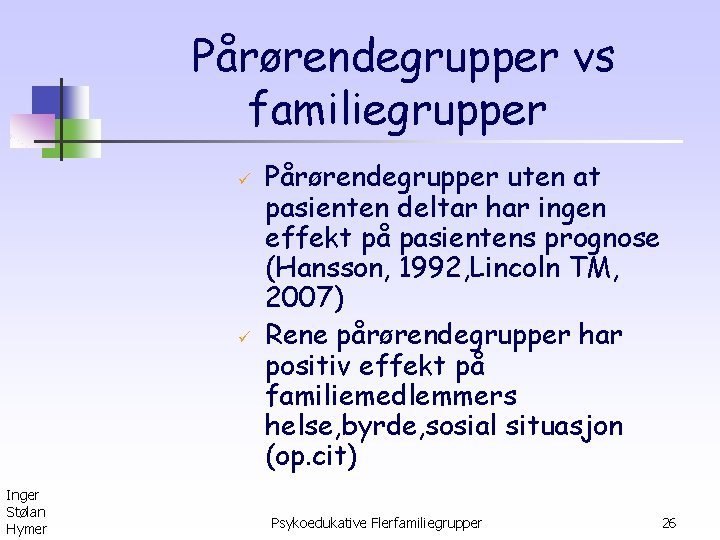 Pårørendegrupper vs familiegrupper

✓ Pårørendegrupper uten at pasienten deltar har ingen effekt på pasientens prognose (Hansson, 1992,Lincoln TM, 2007)

✓ Rene pårørendegrupper har positiv effekt på familiemedlemmers helse,byrde,sosial situasjon (op.cit)

Inger Stølan Hymer

Psykoedukative Flerfamiliegrupper

26